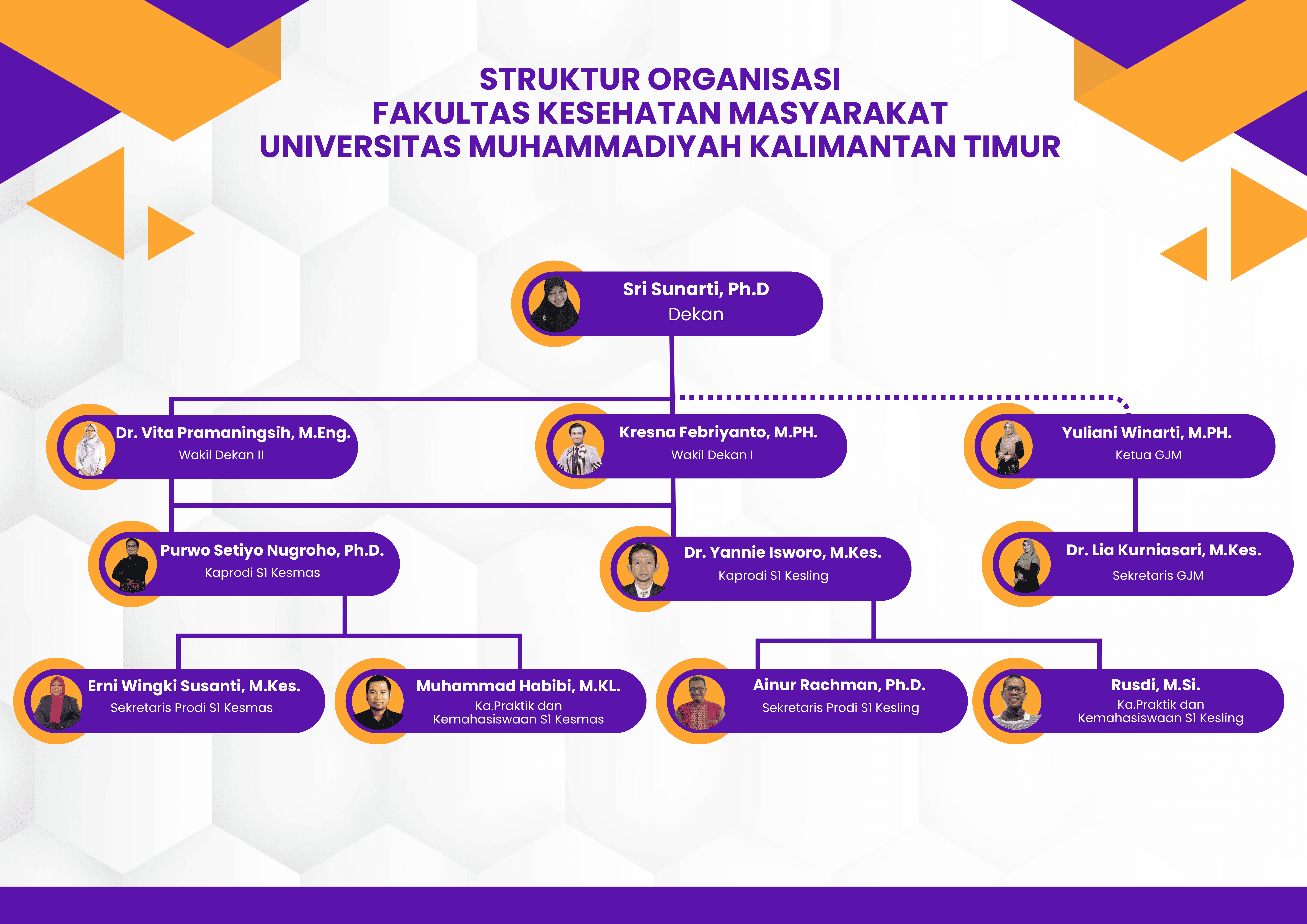 STRUKTUR ORGANISASI
FAKULTAS KESEHATAN MASYARAKAT
UNIVERSITAS MUHAMMADIYAH KALIMANTAN TIMUR

Sri Sunarti, Ph.D
Dekan

Dr. Vita Pramaningsih, M.Eng.
Wakil Dekan II

Kresna Febriyanto, M.PH.
Wakil Dekan I

Yuliani Winarti, M.PH.
Ketua GJM

Purwo Setiyo Nugroho, Ph.D.
Kaprodi S1 Kesmas

Dr. Yannie Isworo, M.Kes.
Kaprodi S1 Kesling

Dr. Lia Kurniasari, M.Kes.
Sekretaris GJM

Erni Wingki Susanti, M.Kes.
Sekretaris Prodi S1 Kesmas

Muhammad Habibi, M.KL.
Ka.Praktik dan Kemahasiswaan S1 Kesmas

Ainur Rachman, Ph.D.
Sekretaris Prodi S1 Kesling

Rusdi, M.Si.
Ka.Praktik dan Kemahasiswaan S1 Kesling